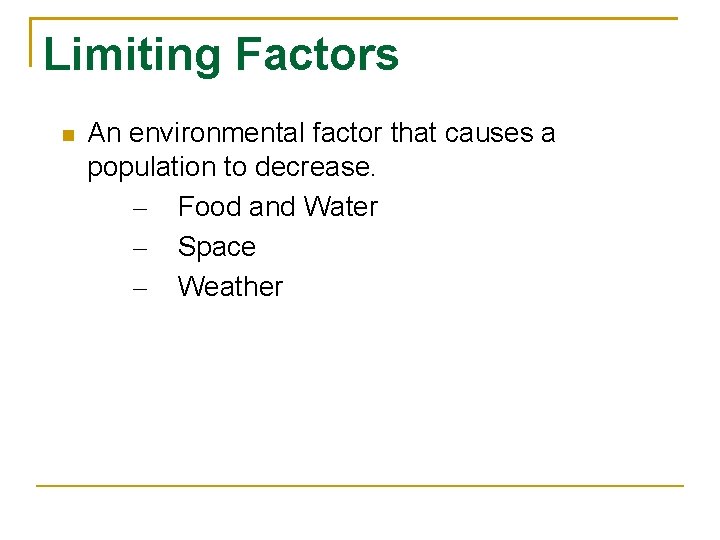 Limiting Factors

An environmental factor that causes a population to decrease.

– Food and Water
– Space
– Weather